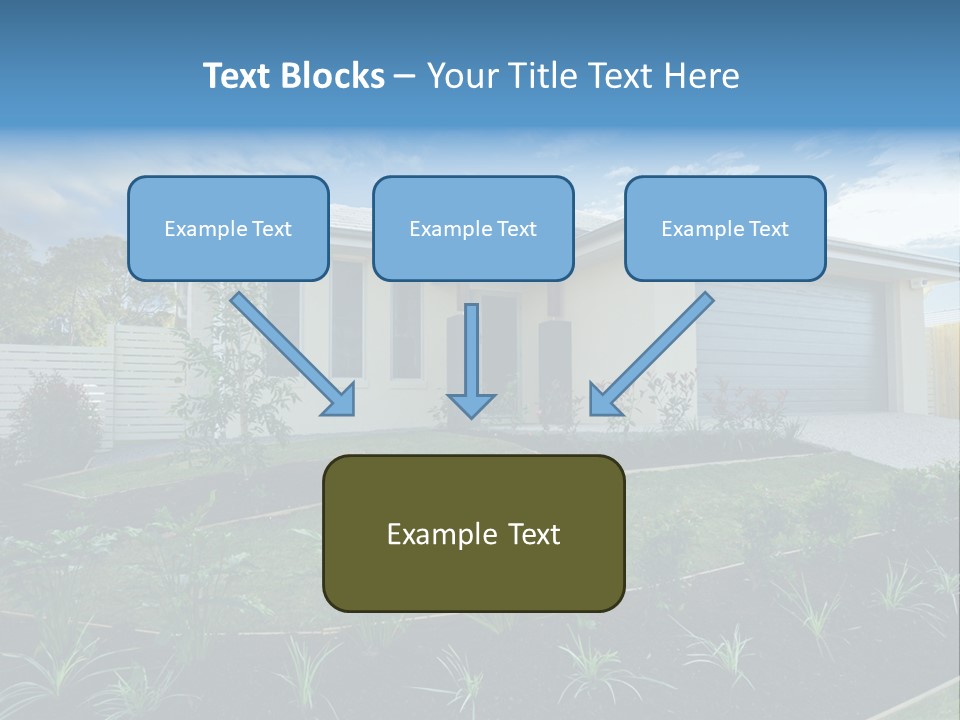 Text Blocks – Your Title Text Here

Example Text

Example Text

Example Text

Example Text